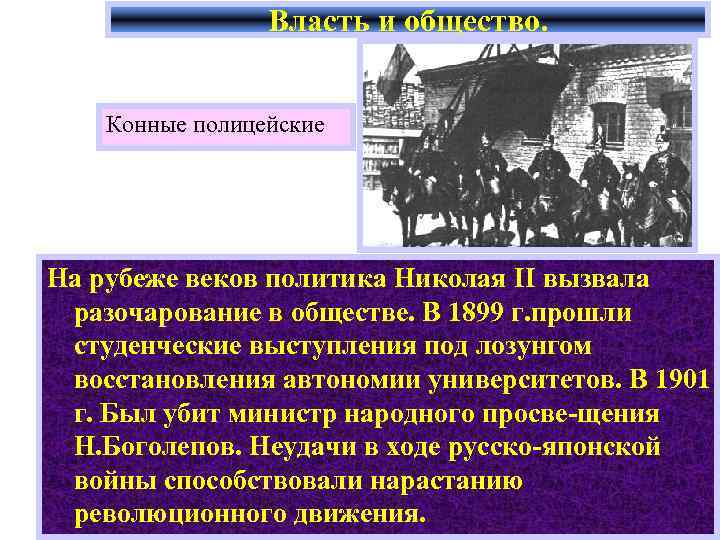 Власть и общество.

Конные полицейские

На рубеже веков политика Николая II вызвала разочарование в обществе. В 1899 г.прошли студенческие выступления под лозунгом восстановления автономии университетов. В 1901 г. Был убит министр народного просве-щения Н.Боголепов. Неудачи в ходе русско-японской войны способствовали нарастанию революционного движения.